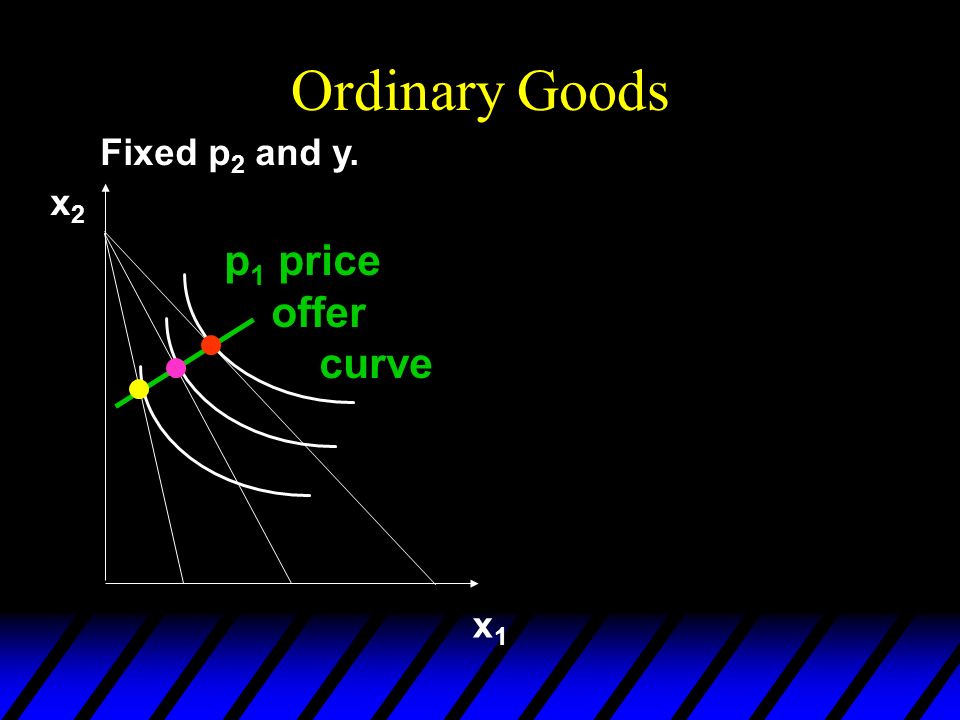 Ordinary Goods

Fixed $p_2$ and y.

$x_2$

$p_1$ price offer curve

$x_1$